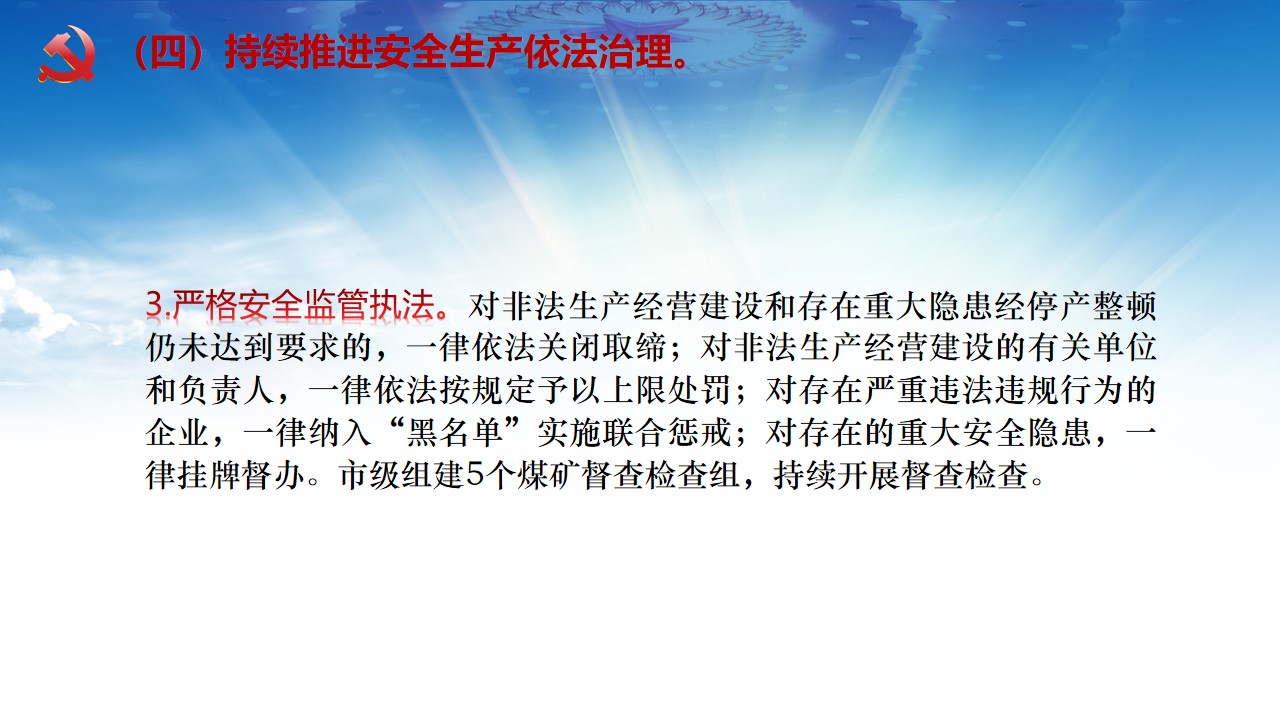 （四）持续推进安全生产依法治理。

3.严格安全监管执法。对非法生产经营建设和存在重大隐患经停产整顿仍未达到要求的，一律依法关闭取缔；对非法生产经营建设的有关单位和负责人，一律依法按规定予以上限处罚；对存在严重违法违规行为的企业，一律纳入“黑名单”实施联合惩戒；对存在的重大安全隐患，一律挂牌督办。市级组建5个煤矿督查检查组，持续开展督查检查。